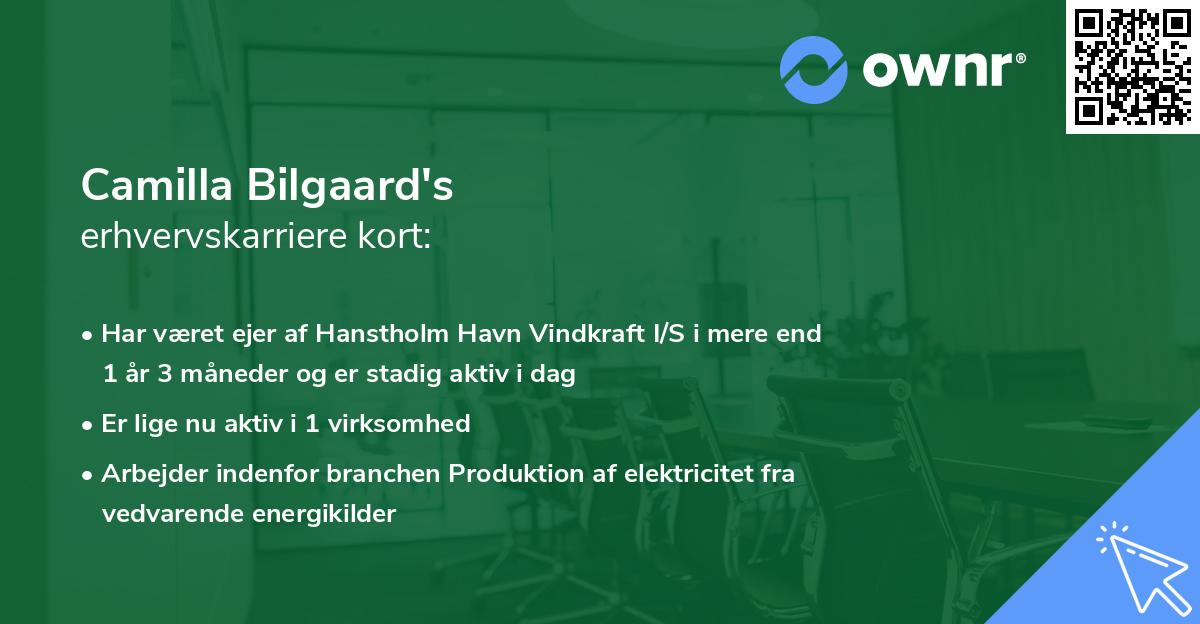 ownr®

Camilla Bilgaard's
erhvervskarriere kort:

• Har været ejer af Hanstholm Havn Vindkraft I/S i mere end 1 år 3 måneder og er stadig aktiv i dag

• Er lige nu aktiv i 1 virksomhed

• Arbejder indenfor branchen Produktion af elektricitet fra vedvarende energikilder